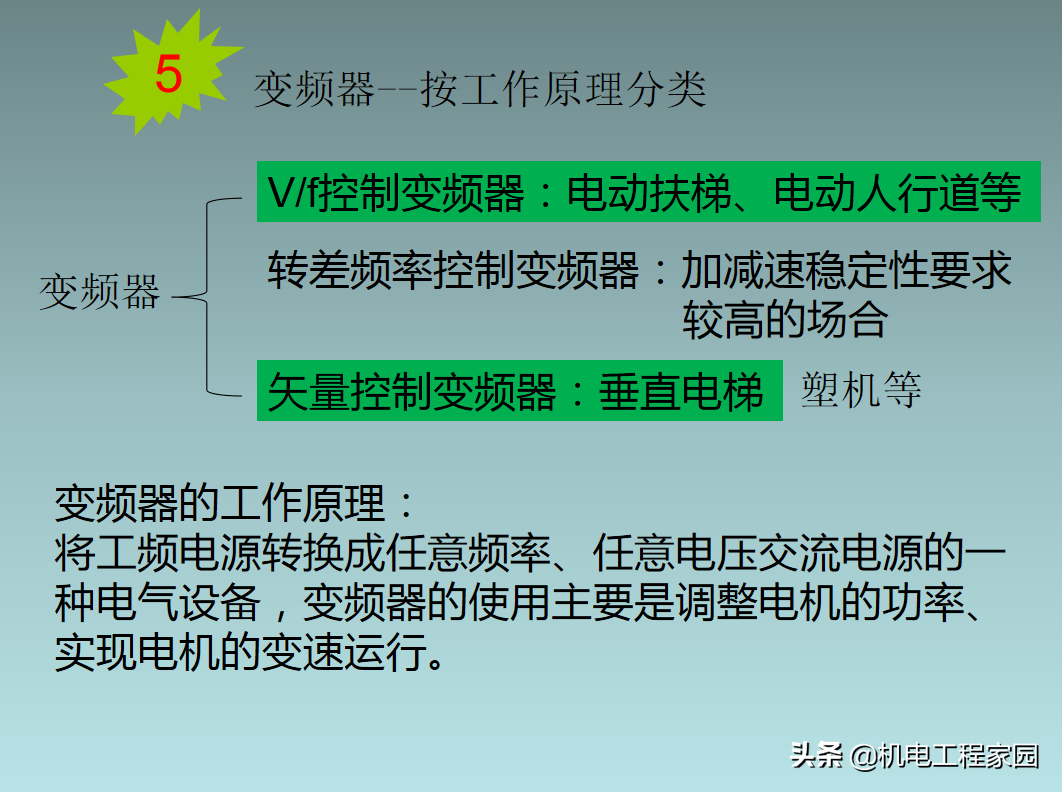 5

变频器--按工作原理分类

变频器

V/f控制变频器：电动扶梯、电动人行道等

转差频率控制变频器：加减速稳定性要求较高的场合

矢量控制变频器：垂直电梯 塑机等

变频器的工作原理：
将工频电源转换成任意频率、任意电压交流电源的一种电气设备，变频器的使用主要是调整电机的功率、实现电机的变速运行。

头条 @机电工程家园